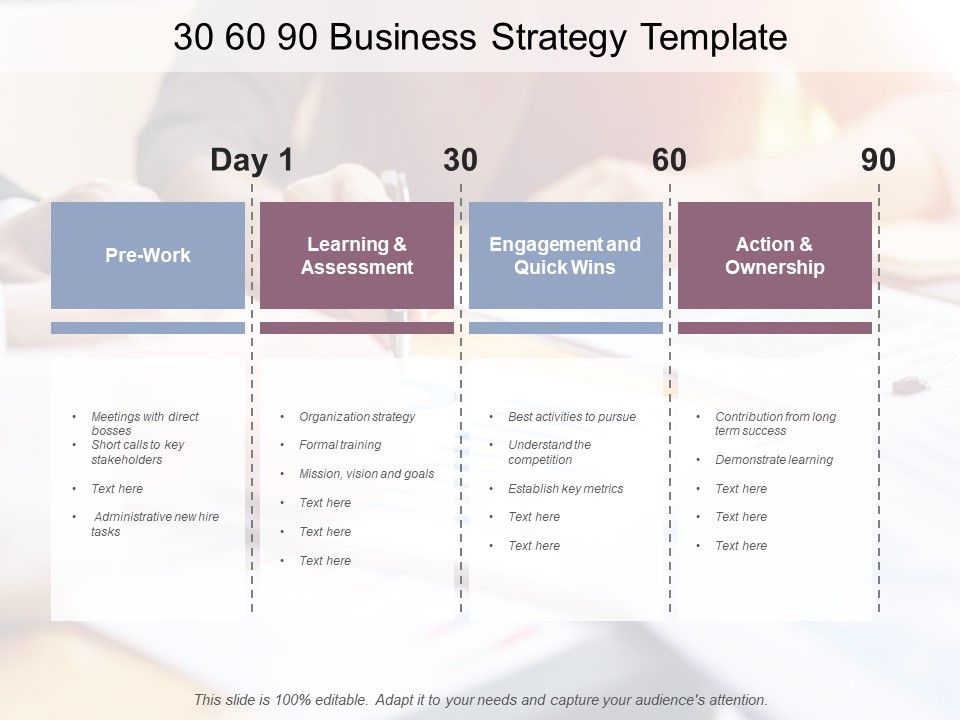 30 60 90 Business Strategy Template

Day 1

30

60

90

Pre-Work

Learning & Assessment

Engagement and Quick Wins

Action & Ownership

• Meetings with direct bosses
• Short calls to key stakeholders
• Text here
• Administrative new hire tasks

• Organization strategy
• Formal training
• Mission, vision and goals
• Text here
• Text here
• Text here

• Best activities to pursue
• Understand the competition
• Establish key metrics
• Text here
• Text here

• Contribution from long term success
• Demonstrate learning
• Text here
• Text here
• Text here

This slide is 100% editable. Adapt it to your needs and capture your audience's attention.